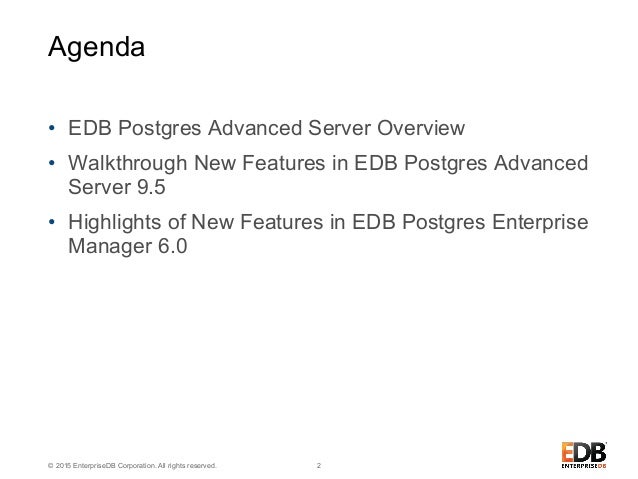 Agenda

• EDB Postgres Advanced Server Overview

• Walkthrough New Features in EDB Postgres Advanced Server 9.5

• Highlights of New Features in EDB Postgres Enterprise Manager 6.0

© 2015 EnterpriseDB Corporation. All rights reserved. 2

EDB
ENTERPRISEDB